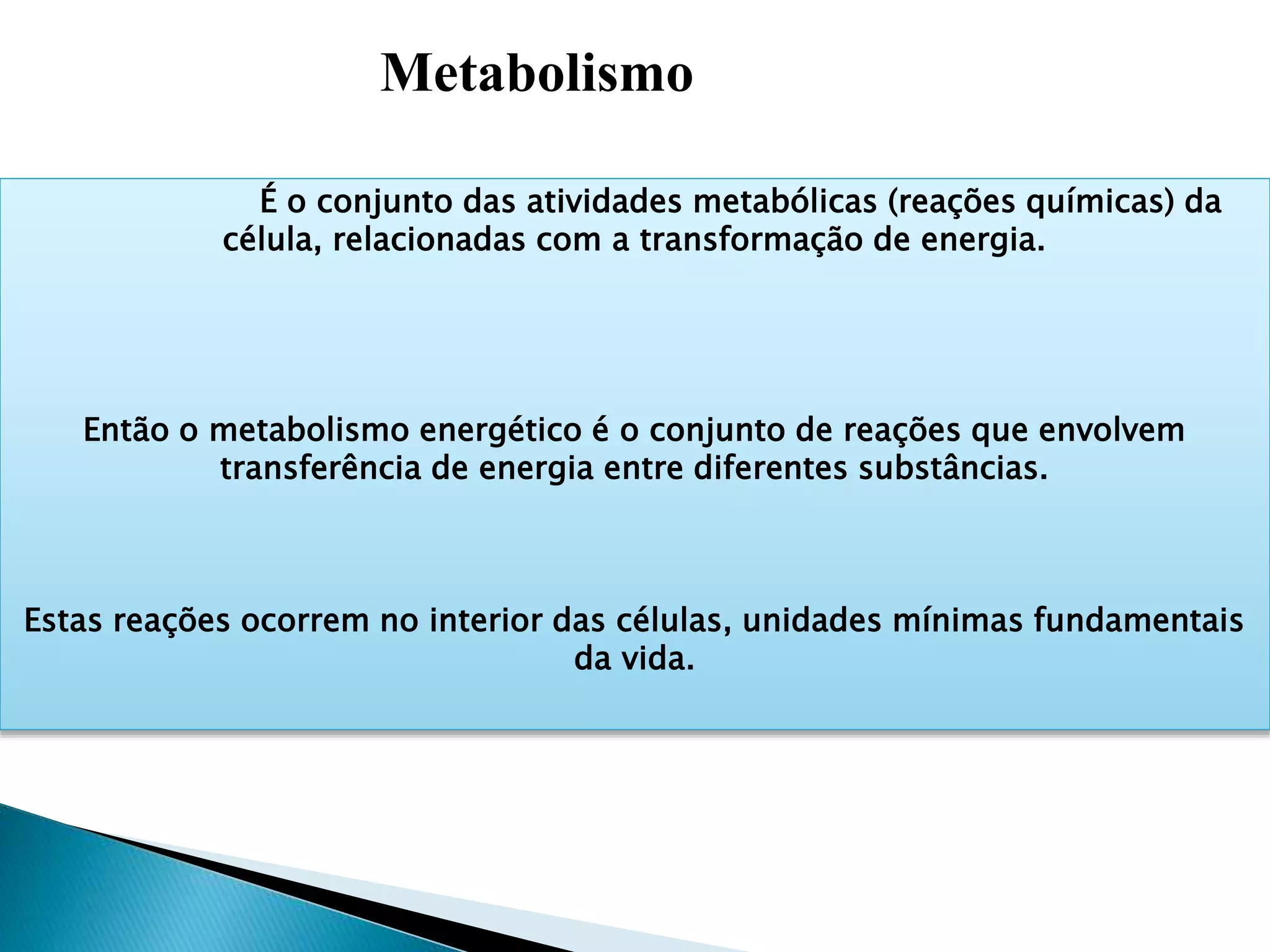 Metabolismo

É o conjunto das atividades metabólicas (reações químicas) da célula, relacionadas com a transformação de energia.

Então o metabolismo energético é o conjunto de reações que envolvem transferência de energia entre diferentes substâncias.

Estas reações ocorrem no interior das células, unidades mínimas fundamentais da vida.